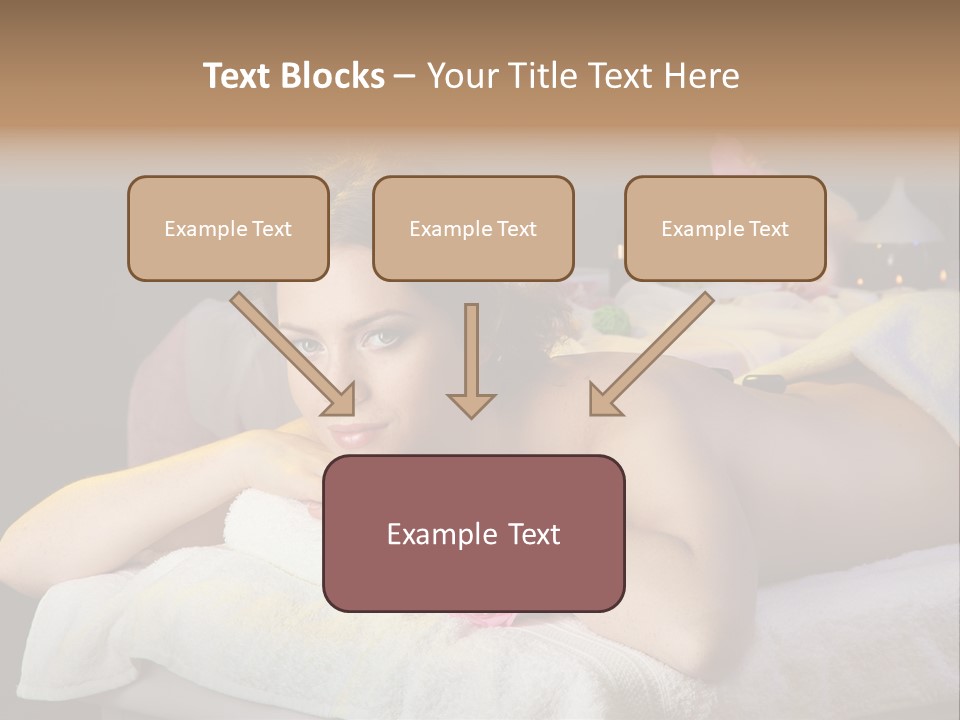 Text Blocks – Your Title Text Here

Example Text

Example Text

Example Text

Example Text